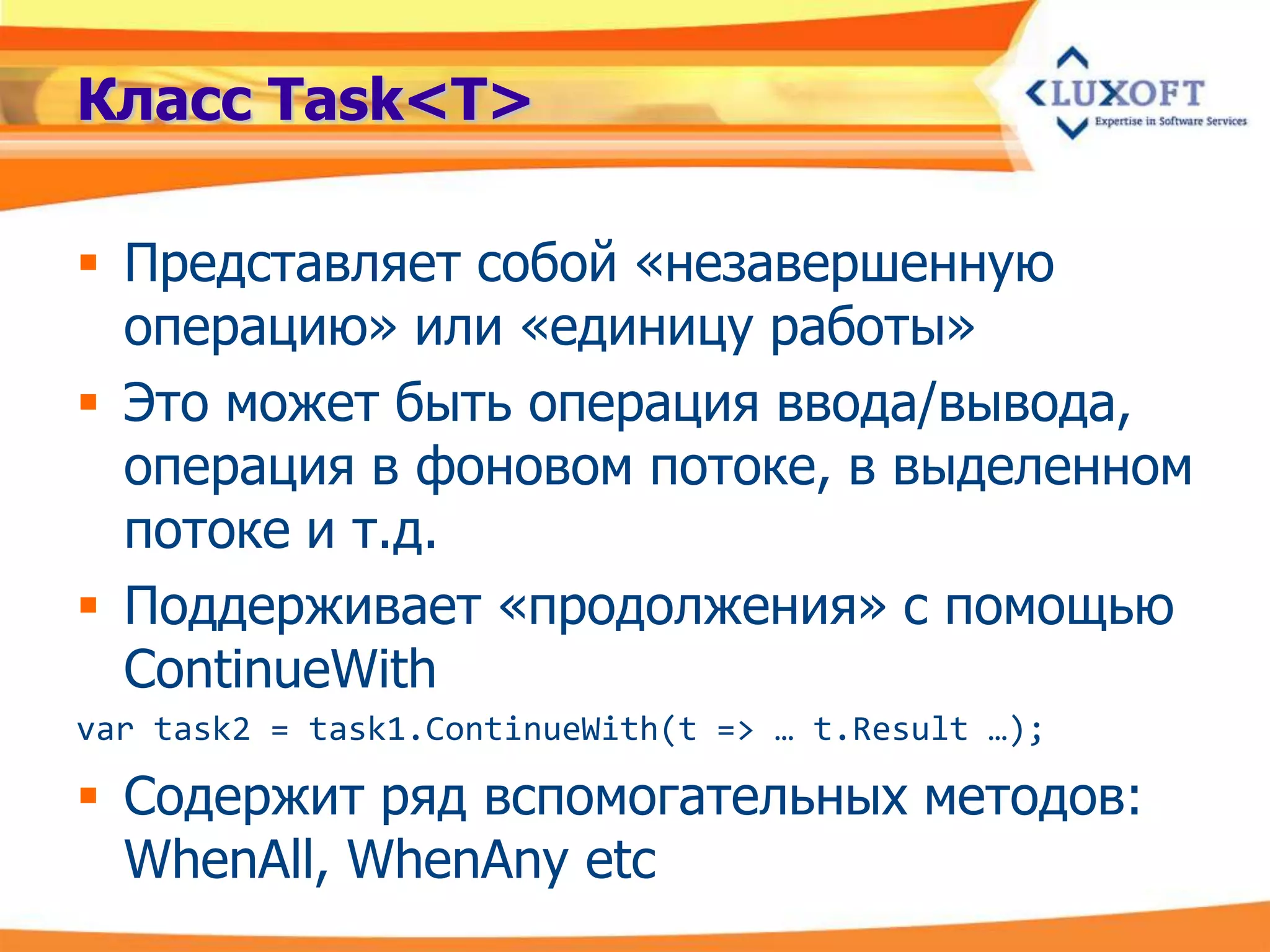 Класс Task<T>

LUXOFT
Expertise in Software Services

▪ Представляет собой «незавершенную операцию» или «единицу работы»

▪ Это может быть операция ввода/вывода, операция в фоновом потоке, в выделенном потоке и т.д.

▪ Поддерживает «продолжения» с помощью ContinueWith

var task2 = task1.ContinueWith(t => … t.Result …);

▪ Содержит ряд вспомогательных методов: WhenAll, WhenAny etc